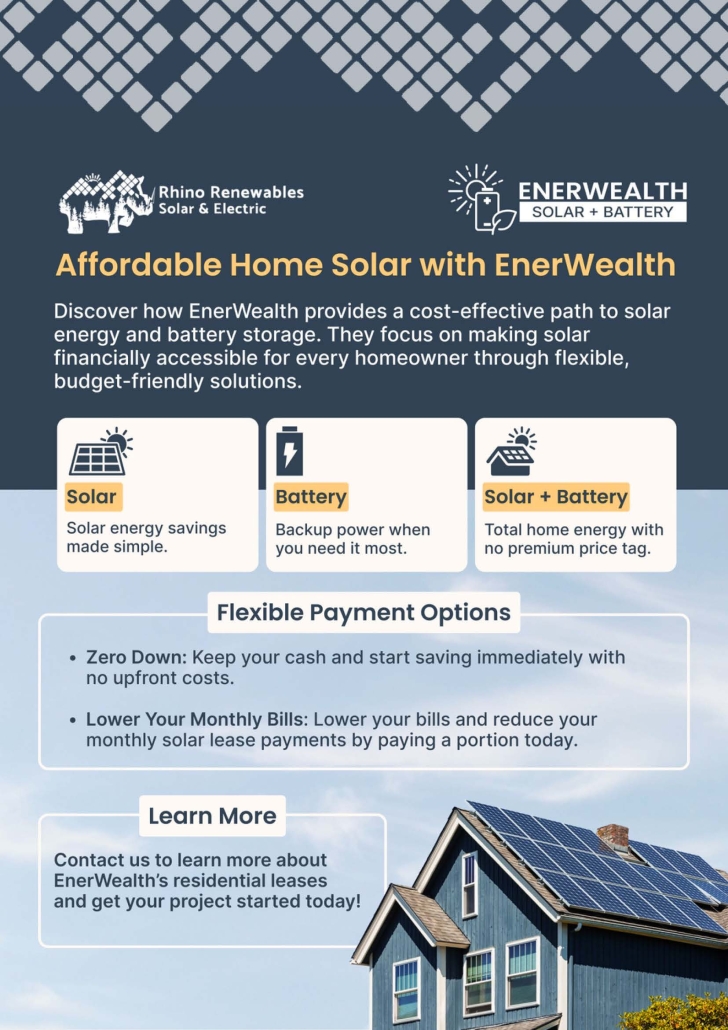 Rhino Renewables
Solar & Electric

ENERWEALTH
SOLAR + BATTERY

Affordable Home Solar with EnerWealth

Discover how EnerWealth provides a cost-effective path to solar energy and battery storage. They focus on making solar financially accessible for every homeowner through flexible, budget-friendly solutions.

Solar
Solar energy savings made simple.

Battery
Backup power when you need it most.

Solar + Battery
Total home energy with no premium price tag.

Flexible Payment Options

• Zero Down: Keep your cash and start saving immediately with no upfront costs.

• Lower Your Monthly Bills: Lower your bills and reduce your monthly solar lease payments by paying a portion today.

Learn More

Contact us to learn more about EnerWealth's residential leases and get your project started today!